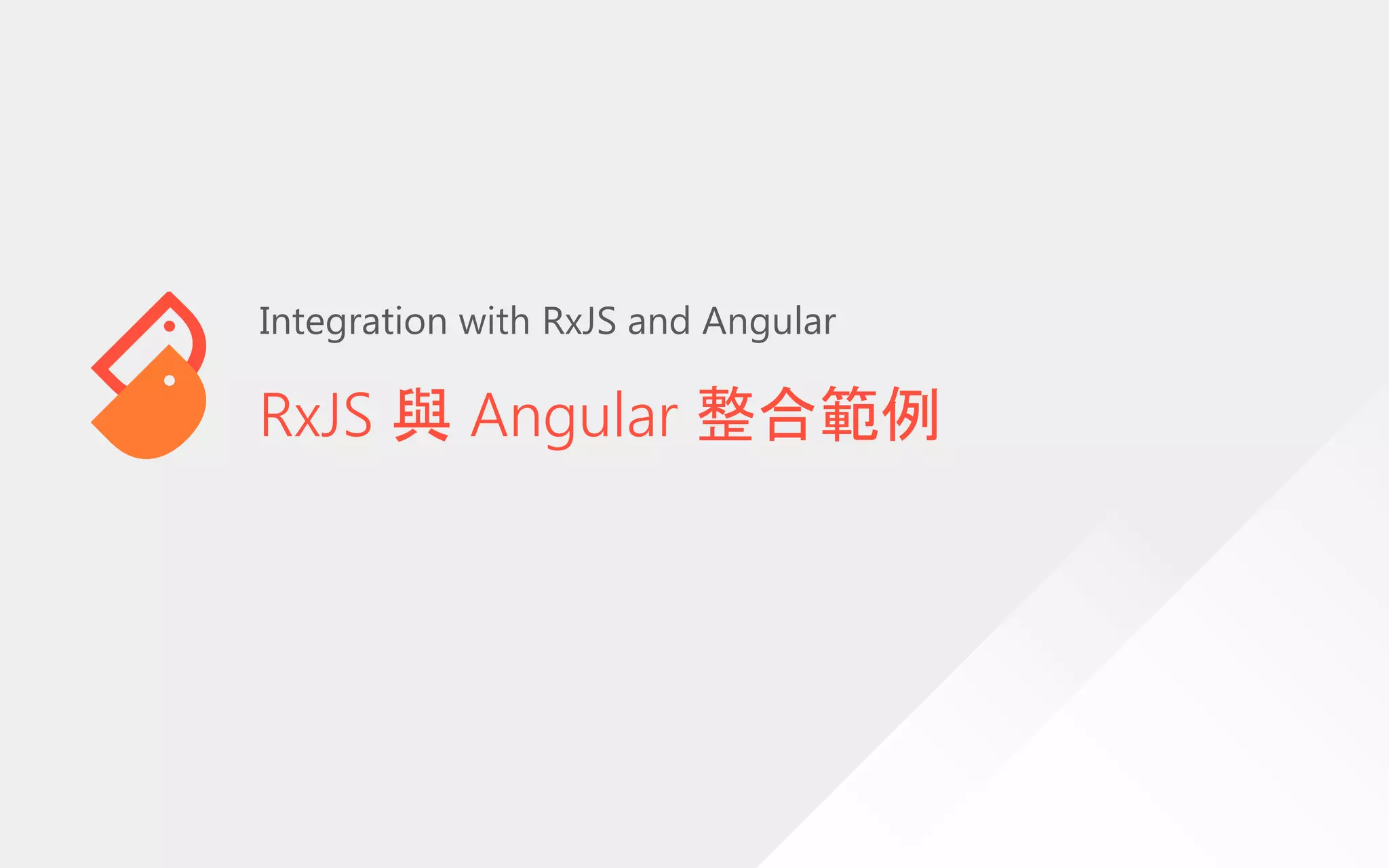 Integration with RxJS and Angular

RxJS 與 Angular 整合範例